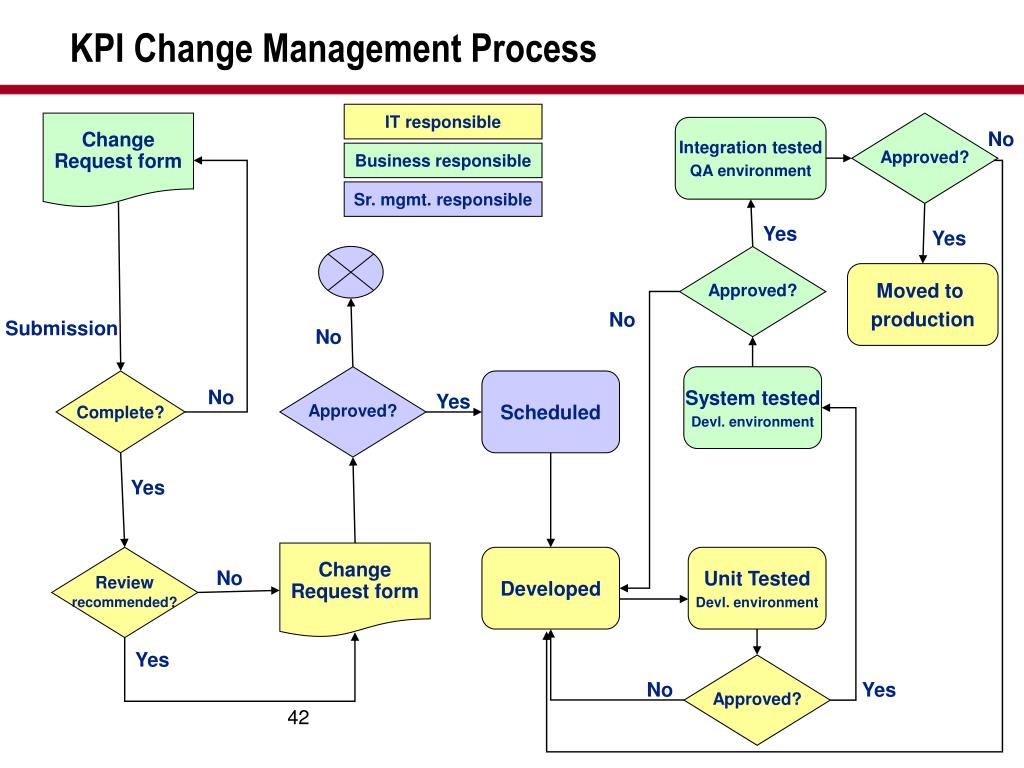 KPI Change Management Process

IT responsible

Business responsible

Sr. mgmt. responsible

Change Request form

Submission

Complete?

No

Yes

Review recommended?

No

Yes

Change Request form

Approved?

No

Yes

Scheduled

Developed

Unit Tested
Devl. environment

Approved?

No

Yes

System tested
Devl. environment

Approved?

No

Yes

Integration tested
QA environment

Approved?

No

Yes

Moved to production

42